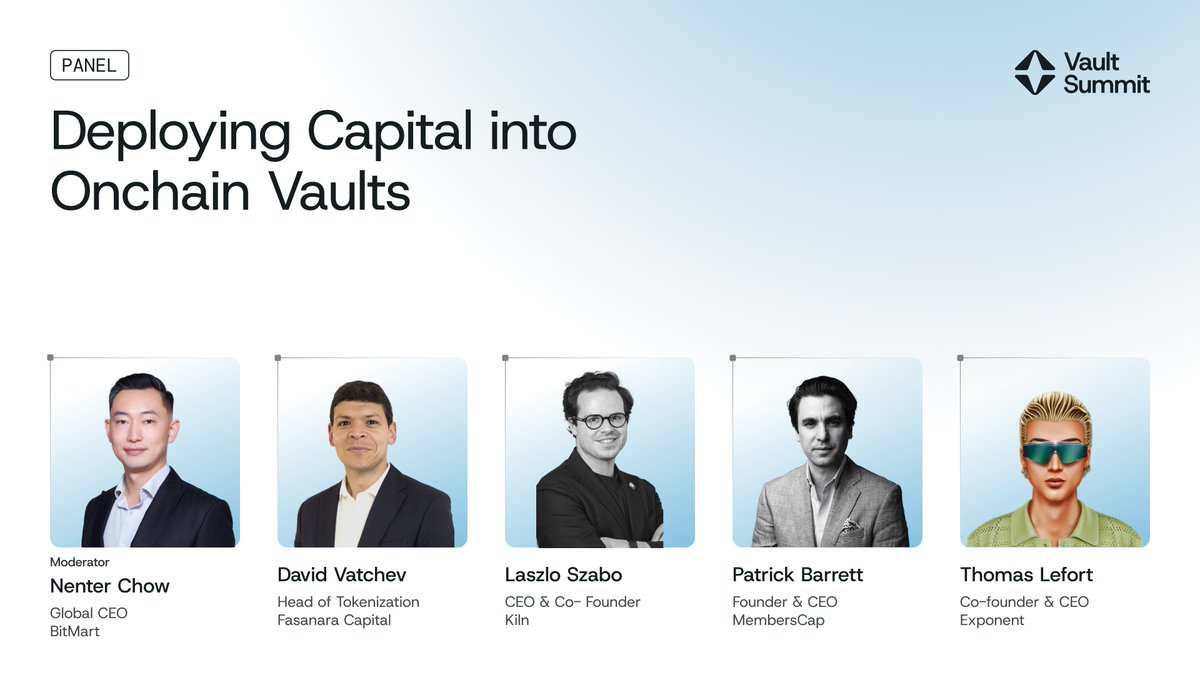 PANEL

Vault Summit

Deploying Capital into Onchain Vaults

Moderator
Nenter Chow
Global CEO
BitMart

David Vatchev
Head of Tokenization
Fasanara Capital

Laszlo Szabo
CEO & Co- Founder
Kiln

Patrick Barrett
Founder & CEO
MembersCap

Thomas Lefort
Co-founder & CEO
Exponent